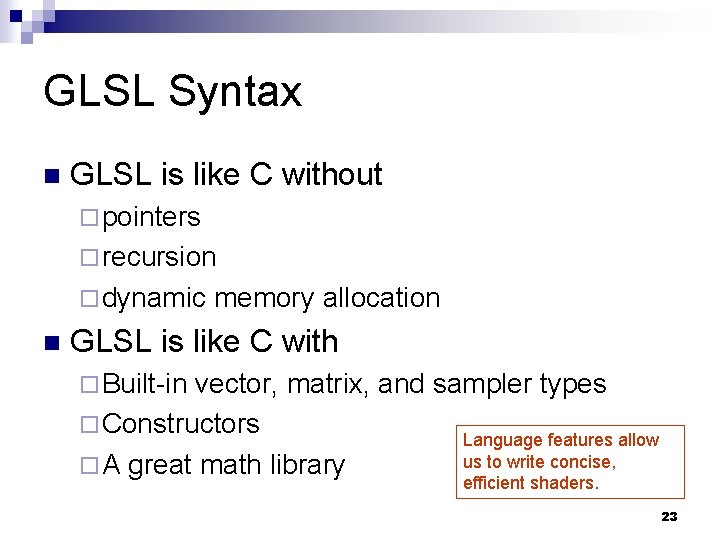 GLSL Syntax

GLSL is like C without

pointers

recursion

dynamic memory allocation

GLSL is like C with

Built-in vector, matrix, and sampler types

Constructors

A great math library

Language features allow us to write concise, efficient shaders.

23